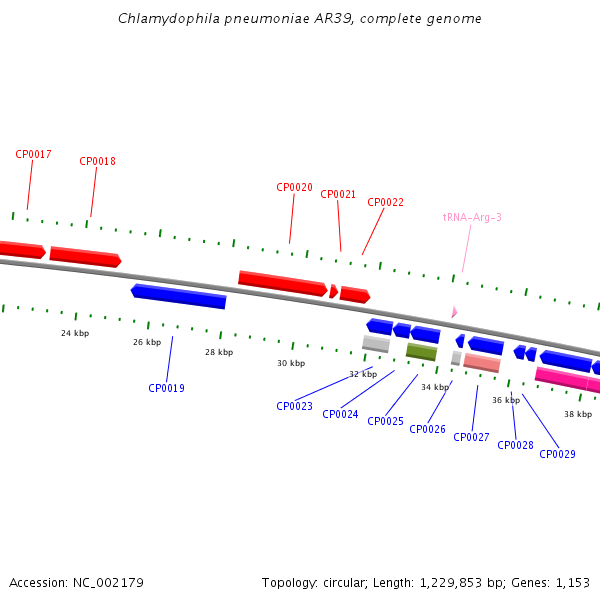 Chlamydophila pneumoniae AR39, complete genome

CP0017
CP0018
CP0020
CP0021
CP0022
tRNA-Arg-3

24 kbp
26 kbp
28 kbp
30 kbp
32 kbp
34 kbp
36 kbp
38 kbp

CP0019
CP0023
CP0024
CP0025
CP0026
CP0027
CP0028
CP0029

Accession: NC_002179

Topology: circular; Length: 1,229,853 bp; Genes: 1,153